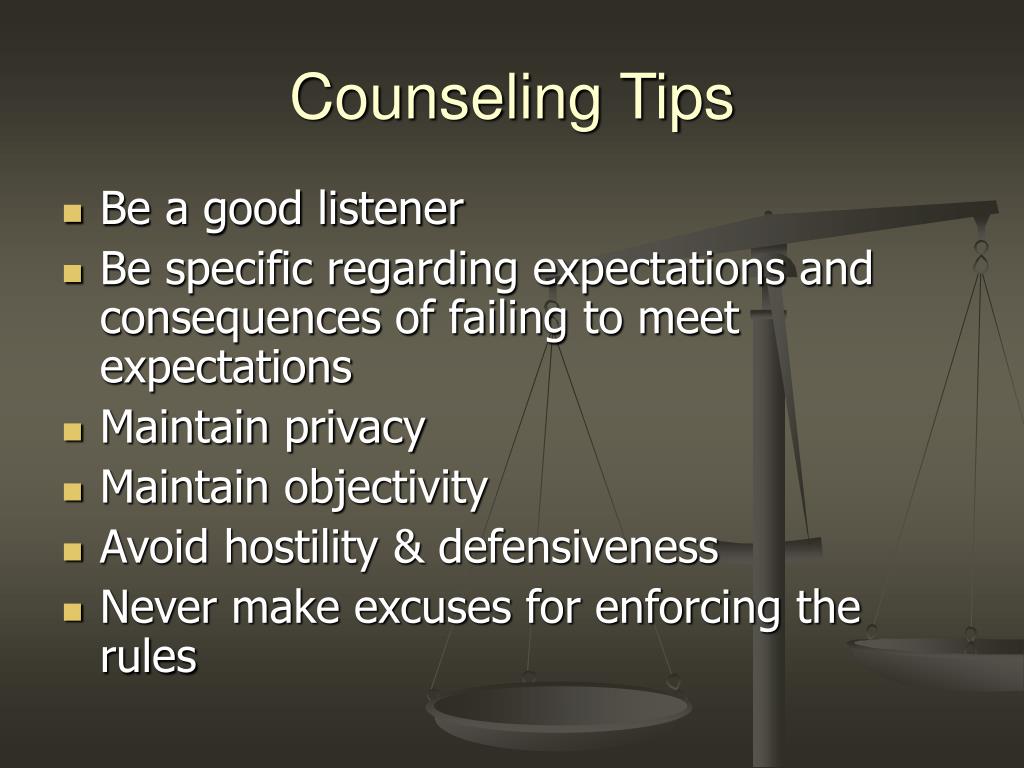 Counseling Tips

- Be a good listener
- Be specific regarding expectations and consequences of failing to meet expectations
- Maintain privacy
- Maintain objectivity
- Avoid hostility & defensiveness
- Never make excuses for enforcing the rules